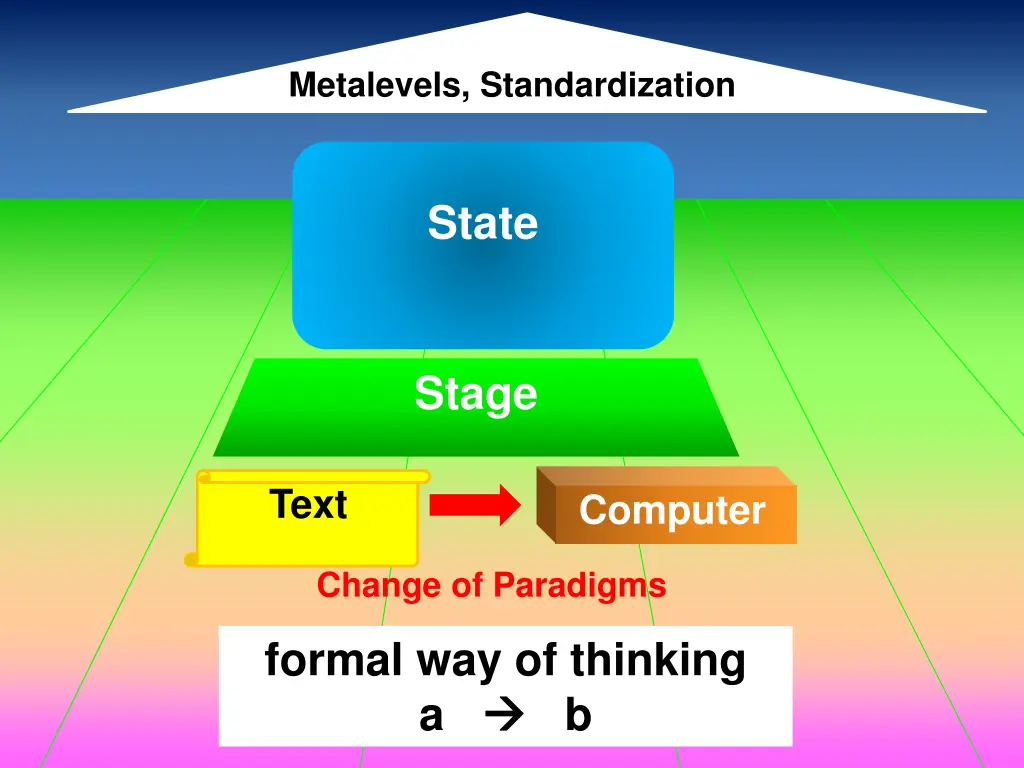 Metalevels, Standardization

State

Stage

Text

Computer

Change of Paradigms

formal way of thinking
a → b